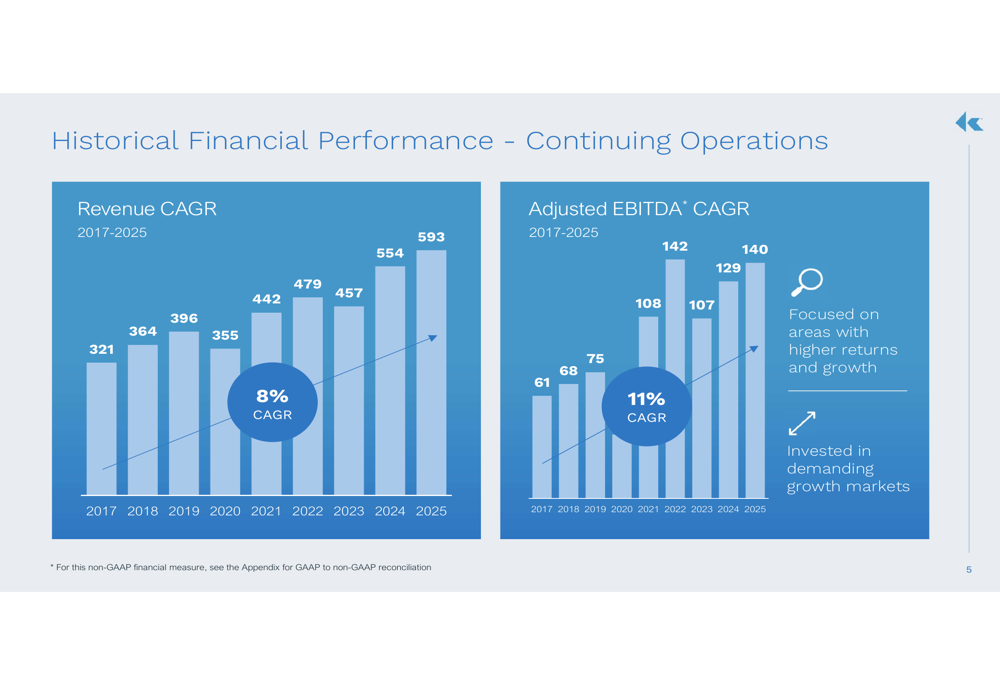 Historical Financial Performance - Continuing Operations

Revenue CAGR
2017-2025

321
364
396
355
442
479
457
554
593

8%
CAGR

2017 2018 2019 2020 2021 2022 2023 2024 2025

Adjusted EBITDA$^{*}$ CAGR
2017-2025

61
68
75
108
142
107
129
140

11%
CAGR

2017 2018 2019 2020 2021 2022 2023 2024 2025

Focused on areas with higher returns and growth

Invested in demanding growth markets

* For this non-GAAP financial measure, see the Appendix for GAAP to non-GAAP reconciliation

5